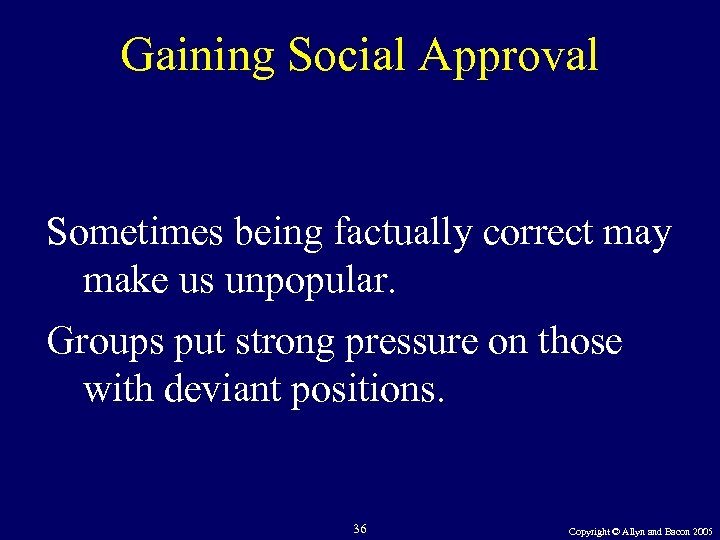 Gaining Social Approval

Sometimes being factually correct may make us unpopular.

Groups put strong pressure on those with deviant positions.

36

Copyright © Allyn and Bacon 2005